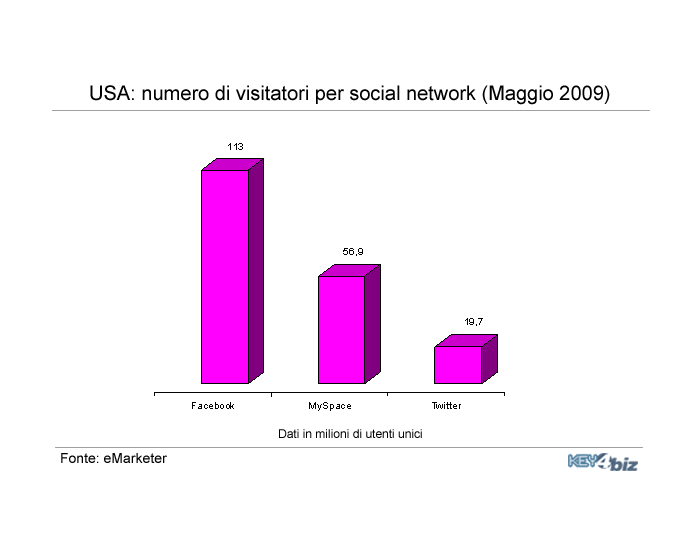 USA: numero di visitatori per social network (Maggio 2009)

113

56,9

19,7

Facebook

MySpace

Twitter

Dati in milioni di utenti unici

Fonte: eMarketer

KEY4biz